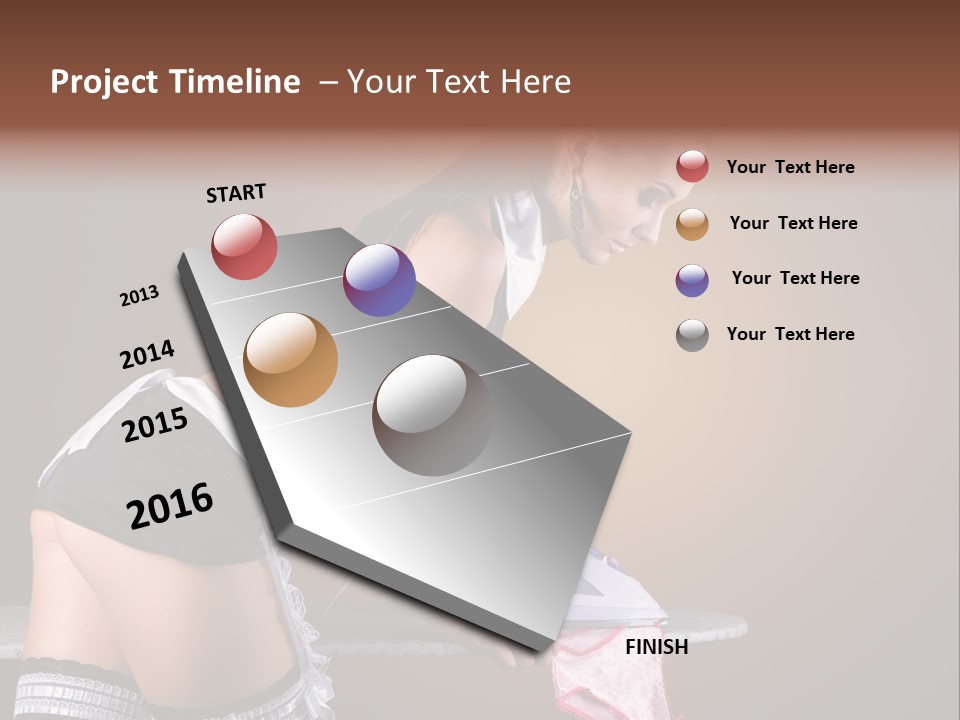 Project Timeline – Your Text Here

START

2013

2014

2015

2016

FINISH

Your Text Here

Your Text Here

Your Text Here

Your Text Here